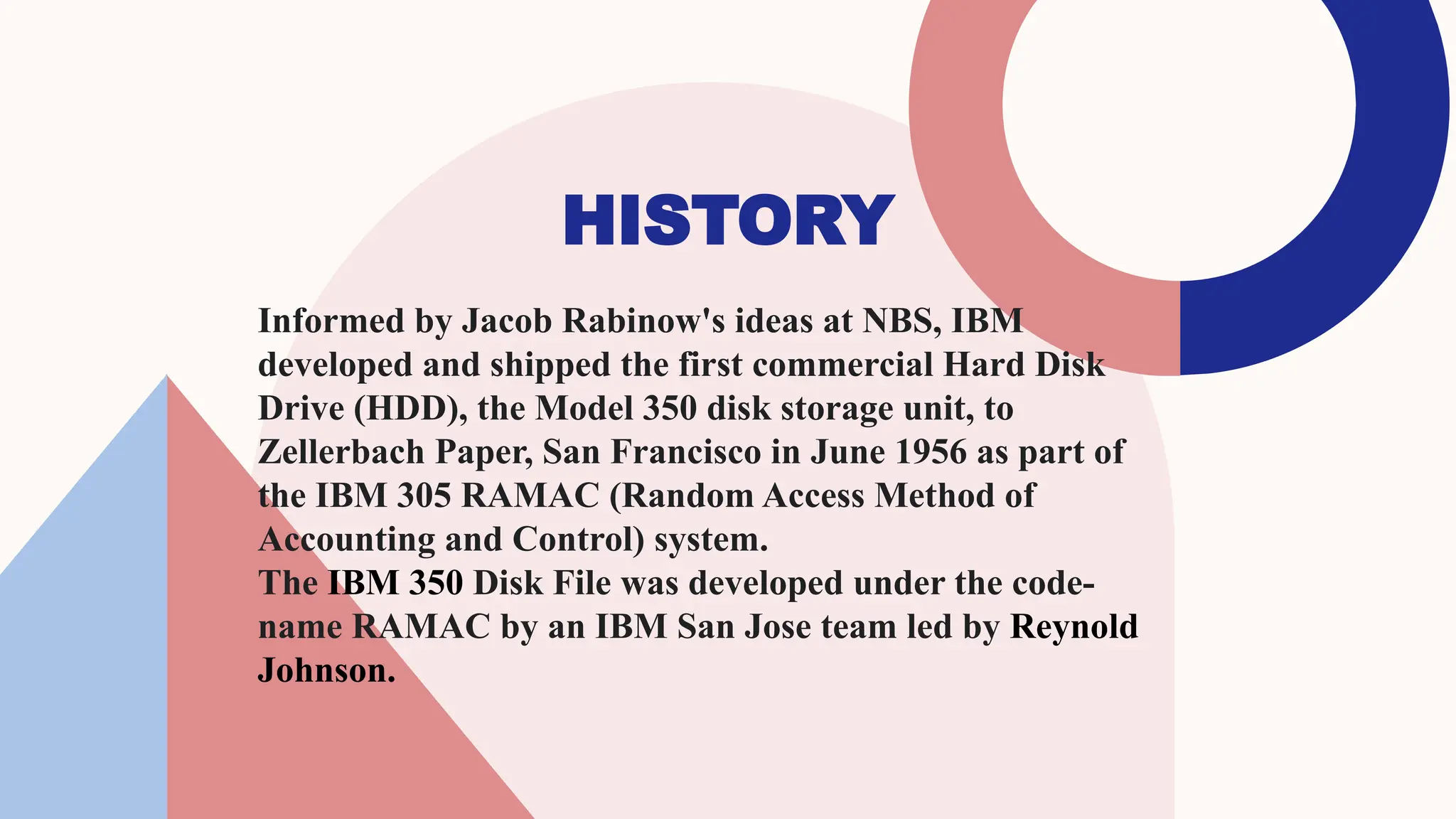 HISTORY

Informed by Jacob Rabinow's ideas at NBS, IBM developed and shipped the first commercial Hard Disk Drive (HDD), the Model 350 disk storage unit, to Zellerbach Paper, San Francisco in June 1956 as part of the IBM 305 RAMAC (Random Access Method of Accounting and Control) system.
The IBM 350 Disk File was developed under the code-name RAMAC by an IBM San Jose team led by Reynold Johnson.